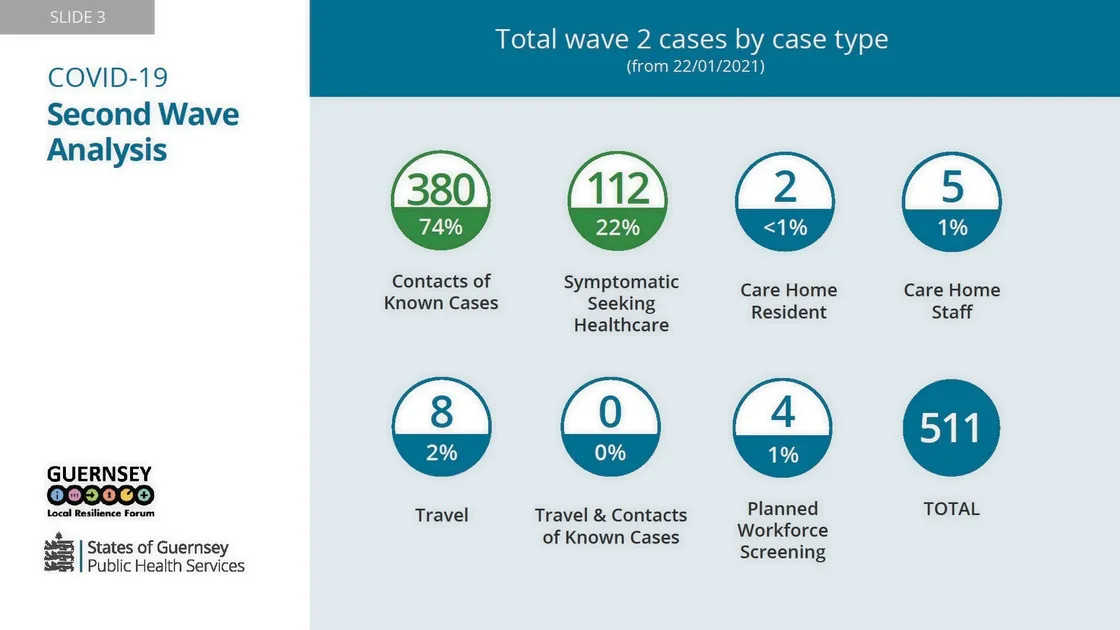 SLIDE 3

COVID-19
Second Wave Analysis

GUERNSEY
Local Resilience Forum

States of Guernsey
Public Health Services

Total wave 2 cases by case type
(from 22/01/2021)

380
74%
Contacts of Known Cases

112
22%
Symptomatic Seeking Healthcare

2
<1%
Care Home Resident

5
1%
Care Home Staff

8
2%
Travel

0
0%
Travel & Contacts of Known Cases

4
1%
Planned Workforce Screening

511
TOTAL